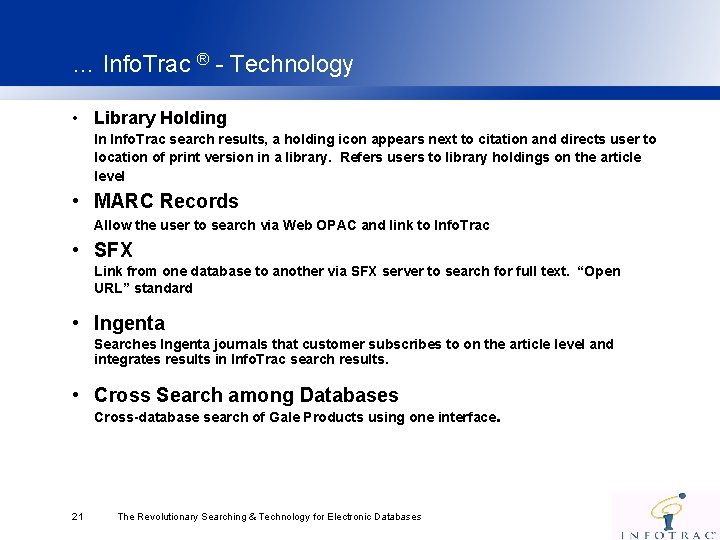 … InfoTrac ® - Technology

• Library Holding
In InfoTrac search results, a holding icon appears next to citation and directs user to location of print version in a library. Refers users to library holdings on the article level

• MARC Records
Allow the user to search via Web OPAC and link to InfoTrac

• SFX
Link from one database to another via SFX server to search for full text. "Open URL" standard

• Ingenta
Searches Ingenta journals that customer subscribes to on the article level and integrates results in InfoTrac search results.

• Cross Search among Databases
Cross-database search of Gale Products using one interface.

21 The Revolutionary Searching & Technology for Electronic Databases

INFOTRAC